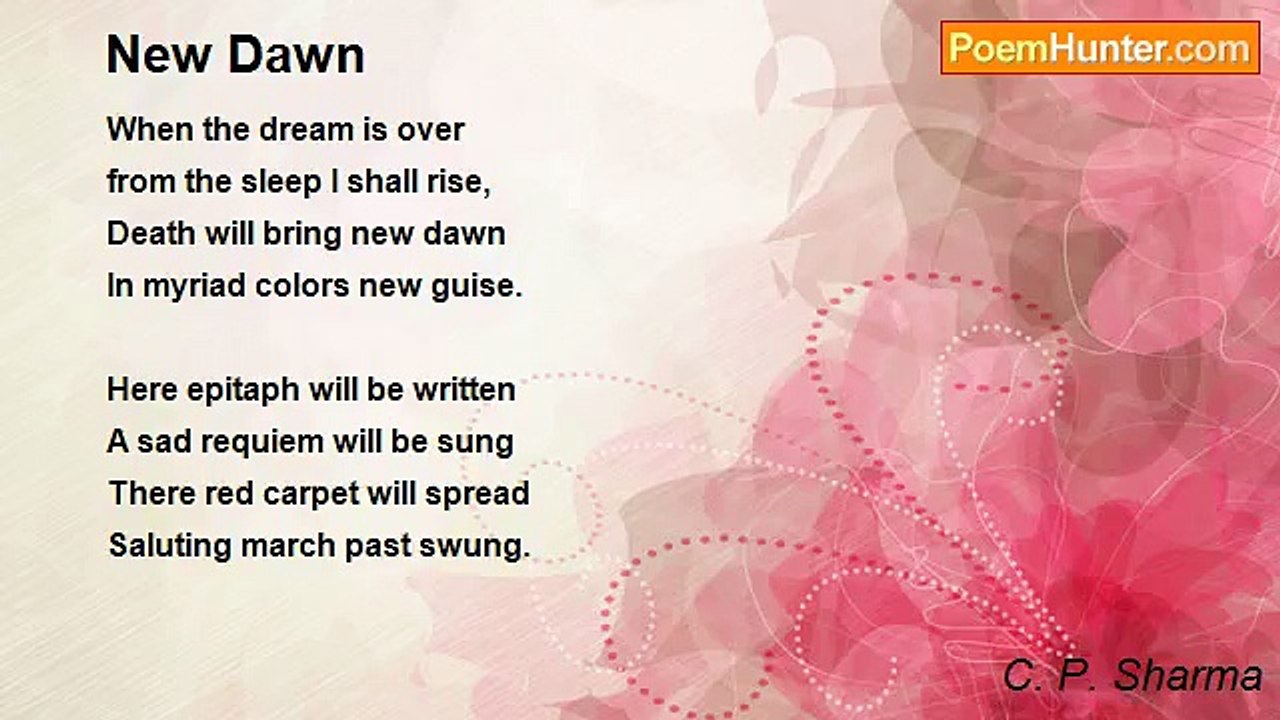 New Dawn

PoemHunter.com

When the dream is over
from the sleep I shall rise,
Death will bring new dawn
In myriad colors new guise.

Here epitaph will be written
A sad requiem will be sung
There red carpet will spread
Saluting march past swung.

C. P. Sharma